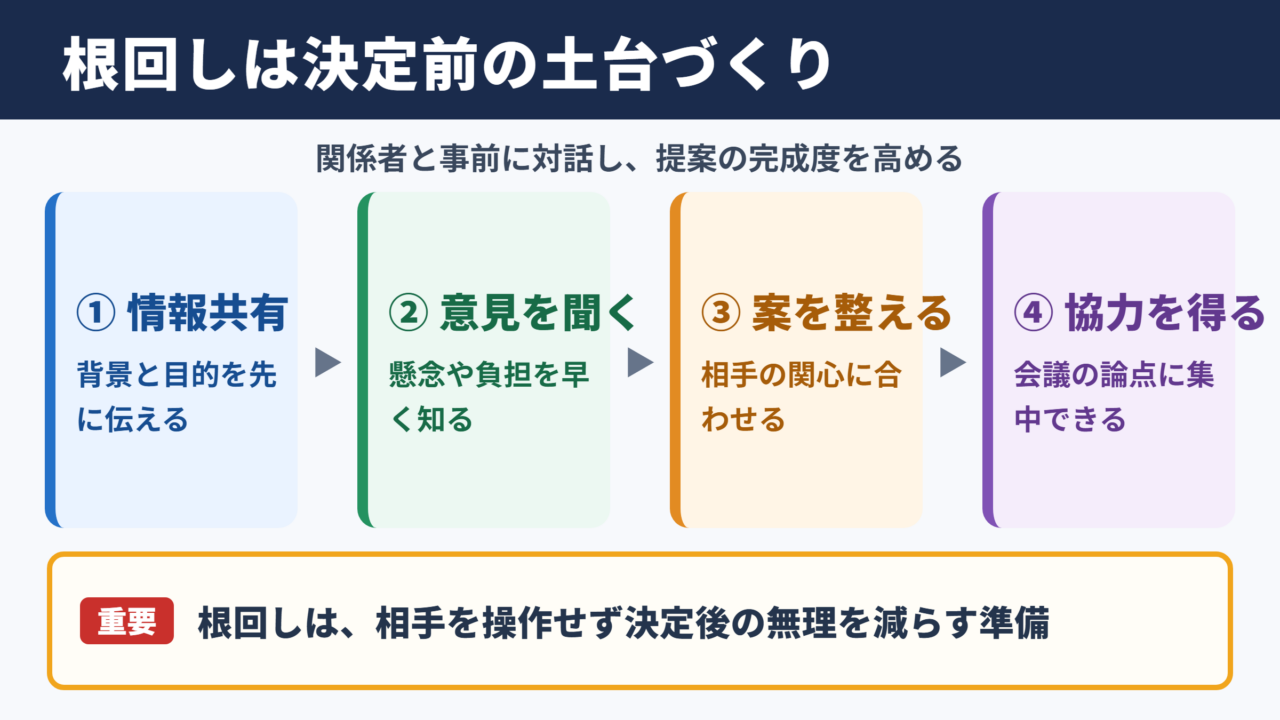 根回しは決定前の土台づくり

関係者と事前に対話し、提案の完成度を高める

① 情報共有

背景と目的を先に伝える

▶

② 意見を聞く

懸念や負担を早く知る

▶

③ 案を整える

相手の関心に合わせる

▶

④ 協力を得る

会議の論点に集中できる

重要

根回しは、相手を操作せず決定後の無理を減らす準備